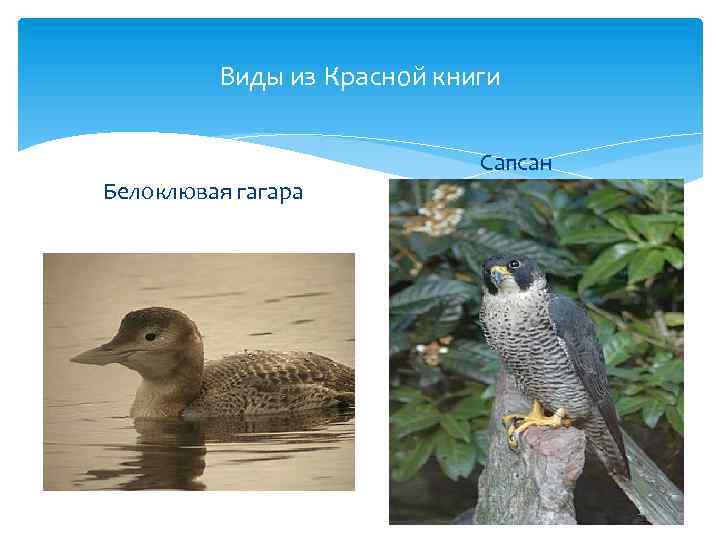 Виды из Красной книги

Белоклювая гагара

Сапсан